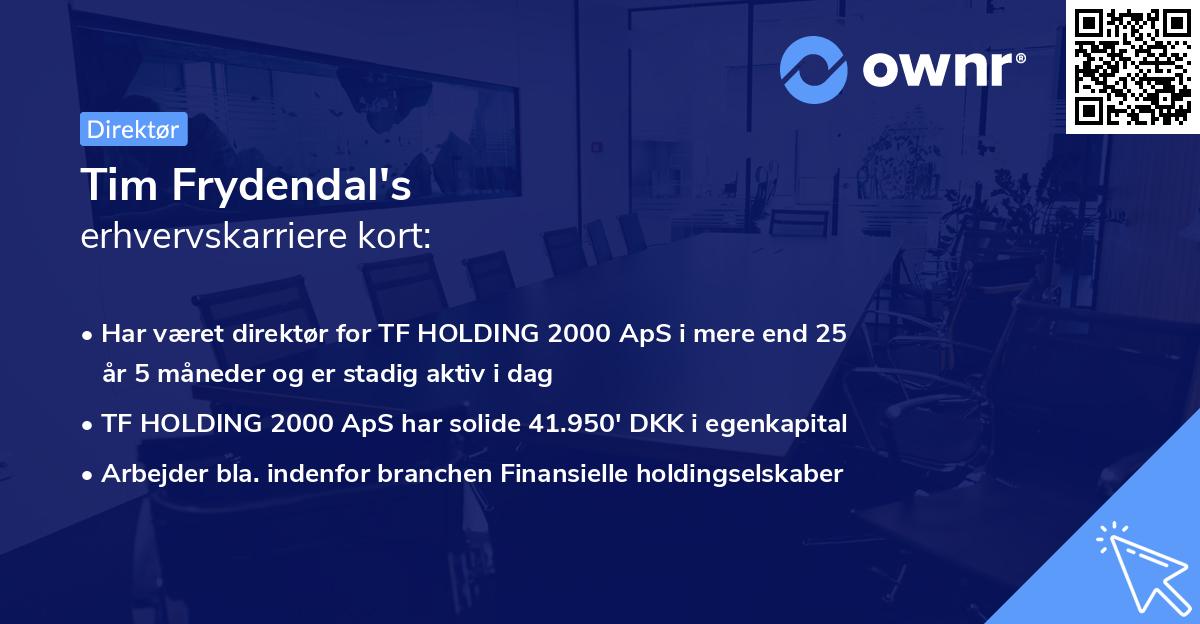 ownr®

Direktør

Tim Frydendal's
erhvervskarriere kort:

• Har været direktør for TF HOLDING 2000 ApS i mere end 25 år 5 måneder og er stadig aktiv i dag

• TF HOLDING 2000 ApS har solide 41.950' DKK i egenkapital

• Arbejder bla. indenfor branchen Finansielle holdingselskaber